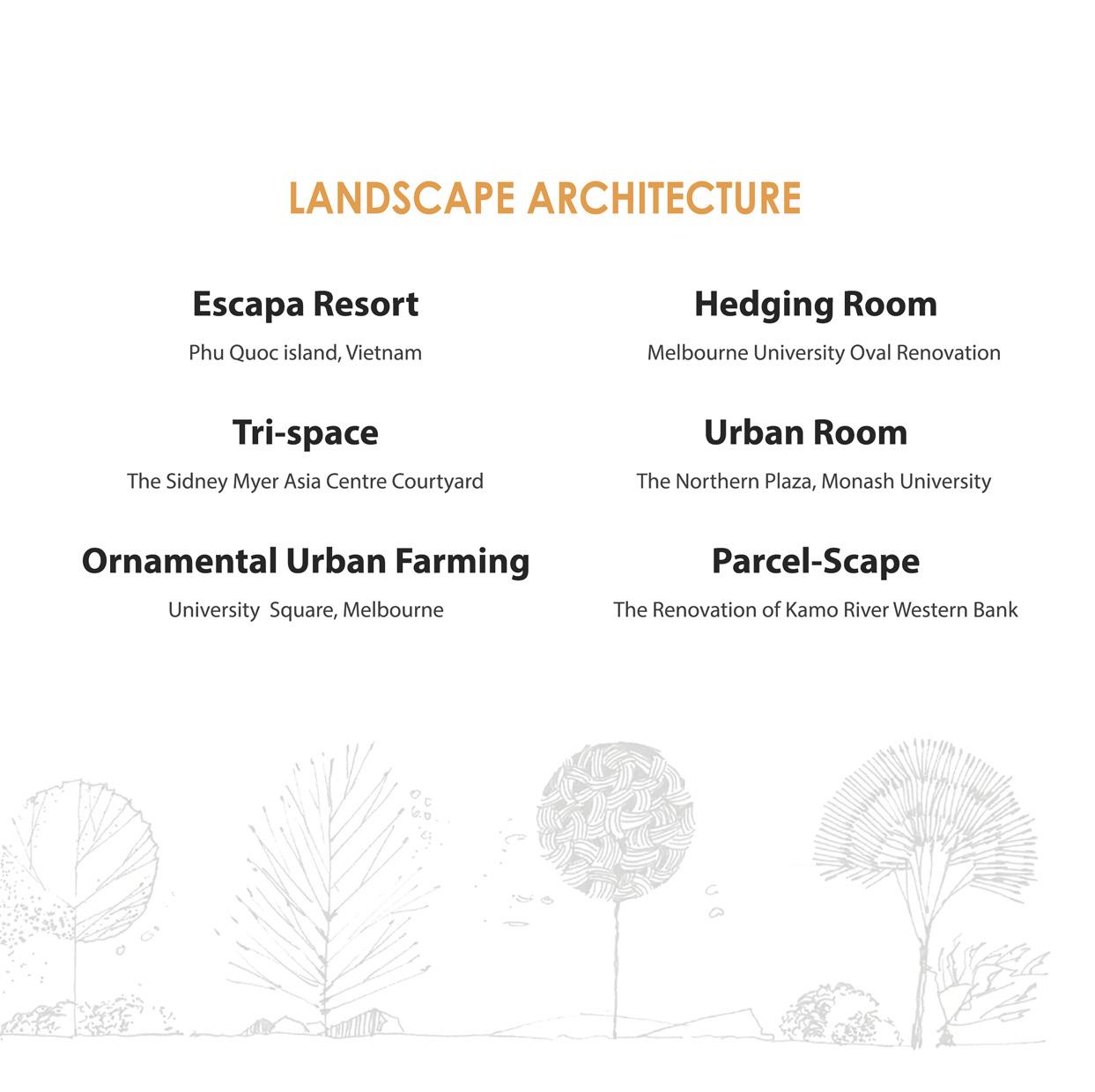 LANDSCAPE ARCHITECTURE

Escapa Resort

Phu Quoc island, Vietnam

Tri-space

The Sidney Myer Asia Centre Courtyard

Ornamental Urban Farming

University  Square, Melbourne

Hedging Room

Melbourne University Oval Renovation

Urban Room

The Northern Plaza, Monash University

Parcel-Scape

The Renovation of Kamo River Western Bank